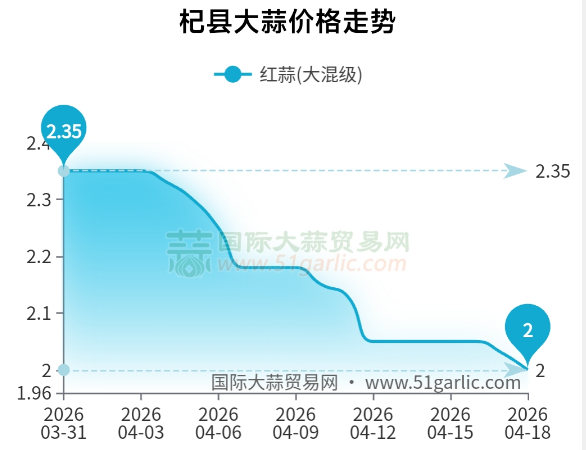 杞县大蒜价格走势

红蒜(大混级)

2.35

2.4
2.3
2.2
2.1
2
1.96

2.35
2

2

国际大蒜贸易网
www.51garlic.com

国际大蒜贸易网 · www.51garlic.com

2026 03-31
2026 04-03
2026 04-06
2026 04-09
2026 04-12
2026 04-15
2026 04-18